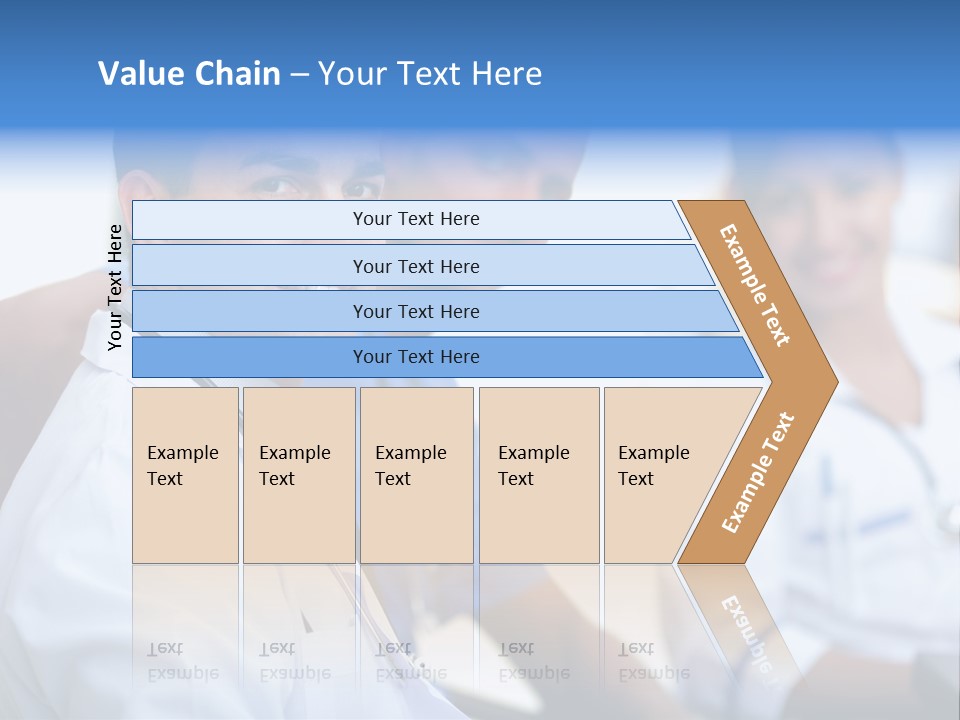 Value Chain – Your Text Here

Your Text Here

Your Text Here

Your Text Here

Your Text Here

Your Text Here

Example Text

Example Text

Example Text

Example Text

Example Text

Example Text

Example Text